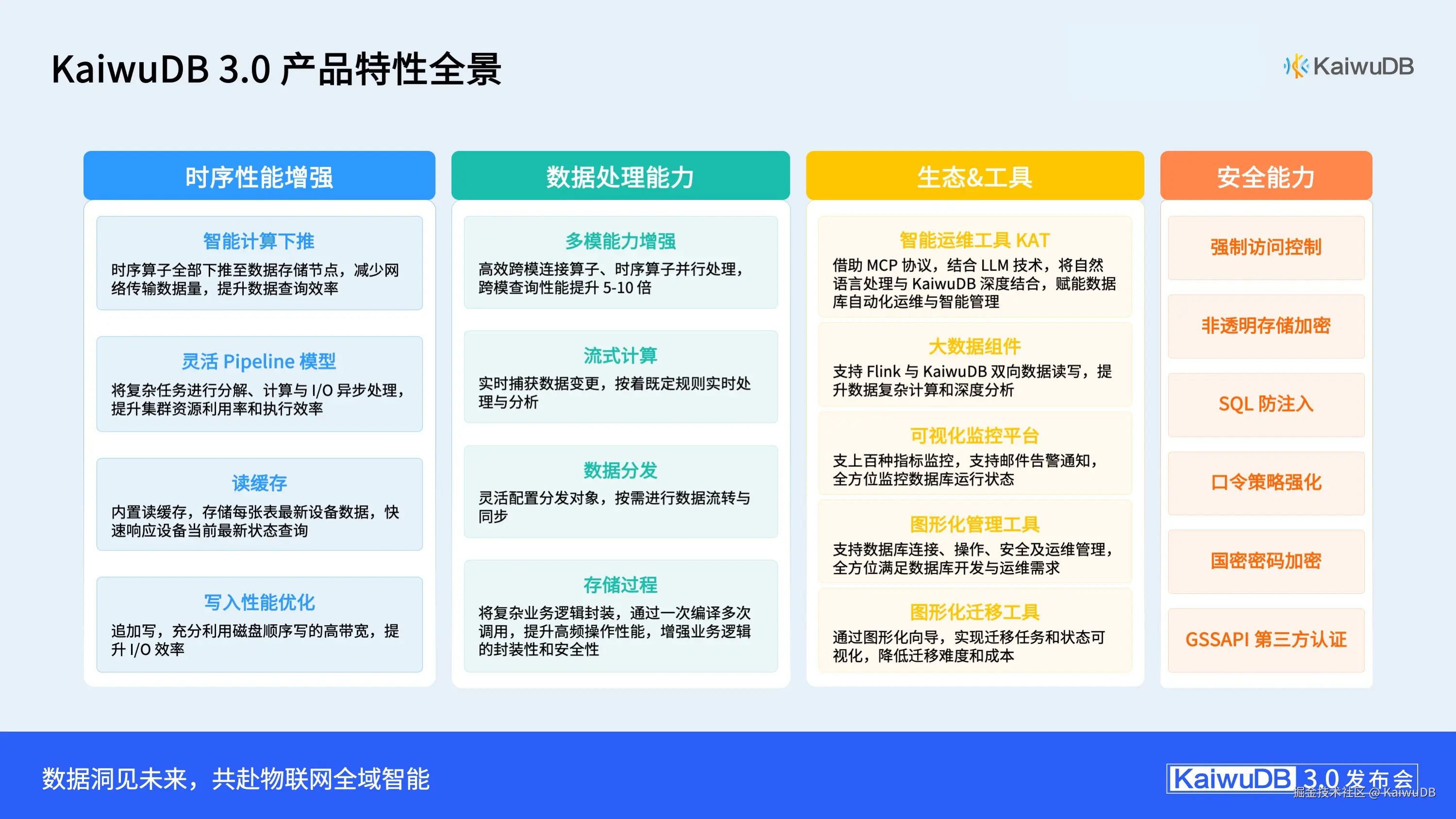 KaiwuDB 3.0 产品特性全景

KaiwuDB

时序性能增强

智能计算下推
时序算子全部下推至数据存储节点，减少网络传输数据量，提升数据查询效率

灵活 Pipeline 模型
将复杂任务进行分解、计算与 I/O 异步处理，提升集群资源利用率和执行效率

读缓存
内置读缓存，存储每张表最新设备数据，快速响应设备当前最新状态查询

写入性能优化
追加写，充分利用磁盘顺序写的高带宽，提升 I/O 效率

数据处理能力

多模能力增强
高效跨模连接算子、时序算子并行处理，跨模查询性能提升 5-10 倍

流式计算
实时捕获数据变更，按着既定规则实时处理与分析

数据分发
灵活配置分发对象，按需进行数据流转与同步

存储过程
将复杂业务逻辑封装，通过一次编译多次调用，提升高频操作性能，增强业务逻辑的封装性和安全性

生态&工具

智能运维工具 KAT
借助 MCP 协议，结合 LLM 技术，将自然语言处理与 KaiwuDB 深度结合，赋能数据库自动化运维与智能管理

大数据组件
支持 Flink 与 KaiwuDB 双向数据读写，提升数据复杂计算和深度分析

可视化监控平台
支上百种指标监控，支持邮件告警通知，全方位监控数据库运行状态

图形化管理工具
支持数据库连接、操作、安全及运维管理，全方位满足数据库开发与运维需求

图形化迁移工具
通过图形化向导，实现迁移任务和状态可视化，降低迁移难度和成本

安全能力

强制访问控制

非透明存储加密

SQL 防注入

口令策略强化

国密密码加密

GSSAPI 第三方认证

数据洞见未来，共赴物联网全域智能

KaiwuDB 3.0 发布会

掘金技术社区 @ KaiwuDB